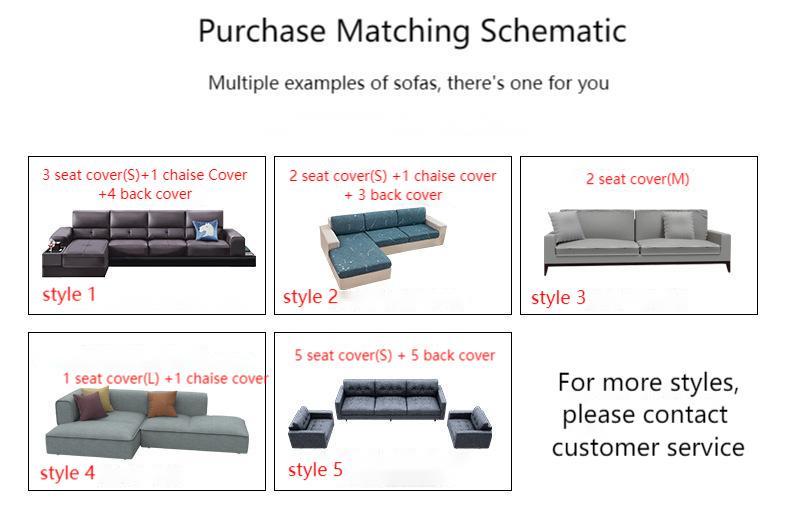 Purchase Matching Schematic

Multiple examples of sofas, there's one for you

3 seat cover(S)+1 chaise Cover +4 back cover

style 1

2 seat cover(S) +1 chaise cover + 3 back cover

style 2

2 seat cover(M)

style 3

1 seat cover(L) +1 chaise cover

style 4

5 seat cover(S) + 5 back cover

style 5

For more styles, please contact customer service